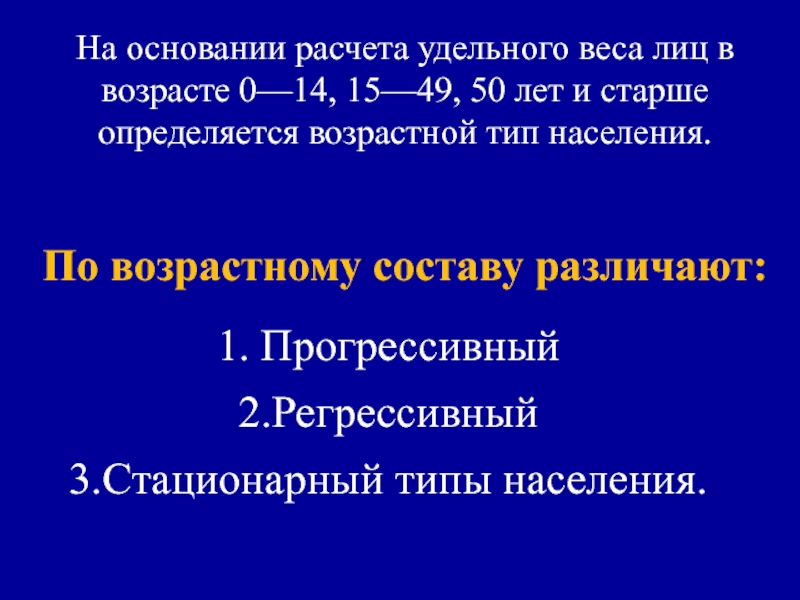 На основании расчета удельного веса лиц в возрасте 0—14, 15—49, 50 лет и старше определяется возрастной тип населения.

По возрастному составу различают:

1. Прогрессивный

2.Регрессивный

3.Стационарный типы населения.